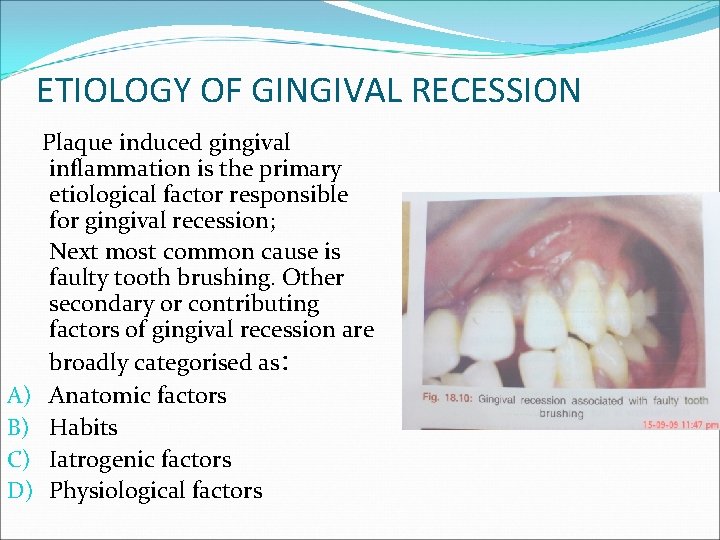 ETIOLOGY OF GINGIVAL RECESSION

Plaque induced gingival inflammation is the primary etiological factor responsible for gingival recession;

Next most common cause is faulty tooth brushing. Other secondary or contributing factors of gingival recession are broadly categorised as:

A) Anatomic factors
B) Habits
C) Iatrogenic factors
D) Physiological factors

Fig. 18.10: Gingival recession associated with faulty tooth brushing

15-09-09 11:47 pm